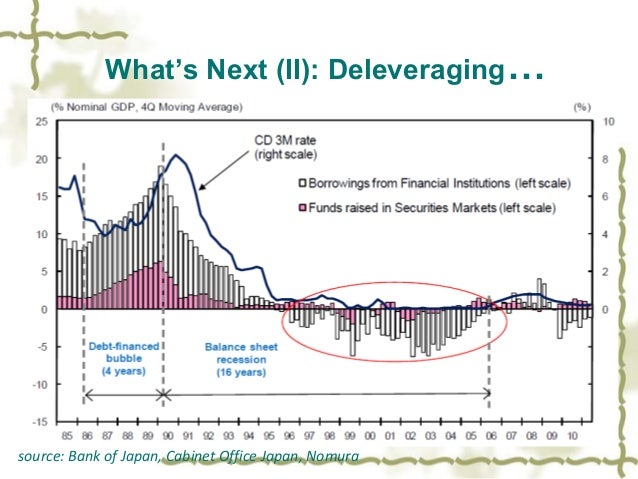 What's Next (II): Deleveraging...

(% Nominal GDP, 4Q Moving Average)

(%)

25
20
15
10
5
0
-5
-10
-15

10
8
6
4
2
0

CD 3M rate (right scale)

Borrowings from Financial Institutions (left scale)

Funds raised in Securities Markets (left scale)

Debt-financed bubble (4 years)

Balance sheet recession (16 years)

85 86 87 88 89 90 91 92 93 94 95 96 97 98 99 00 01 02 03 04 05 06 07 08 09 10

source: Bank of Japan, Cabinet Office Japan, Nomura